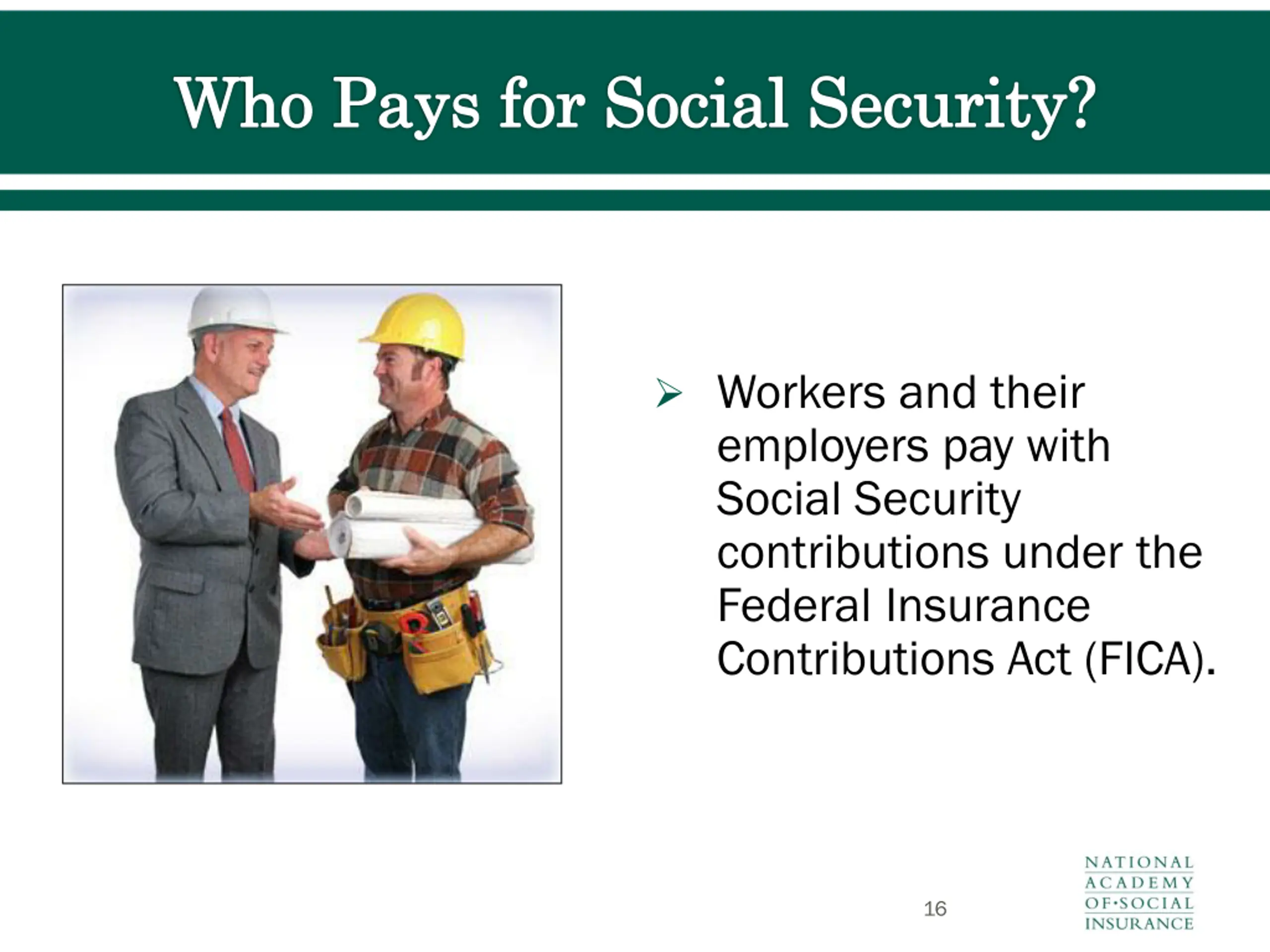 Who Pays for Social Security?

➢ Workers and their employers pay with Social Security contributions under the Federal Insurance Contributions Act (FICA).

16

NATIONAL ACADEMY OF·SOCIAL INSURANCE